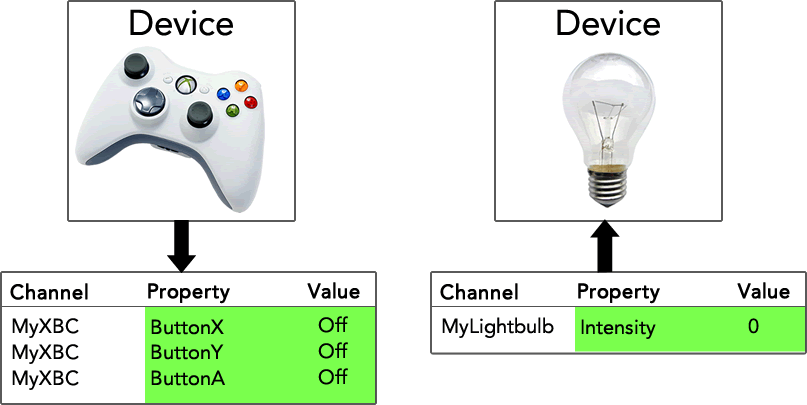 Device

| Channel | Property | Value |
|---|---|---|
| MyXBC | ButtonX | Off |
| MyXBC | ButtonY | Off |
| MyXBC | ButtonA | Off |

Device

| Channel | Property | Value |
|---|---|---|
| MyLightbulb | Intensity | 0 |